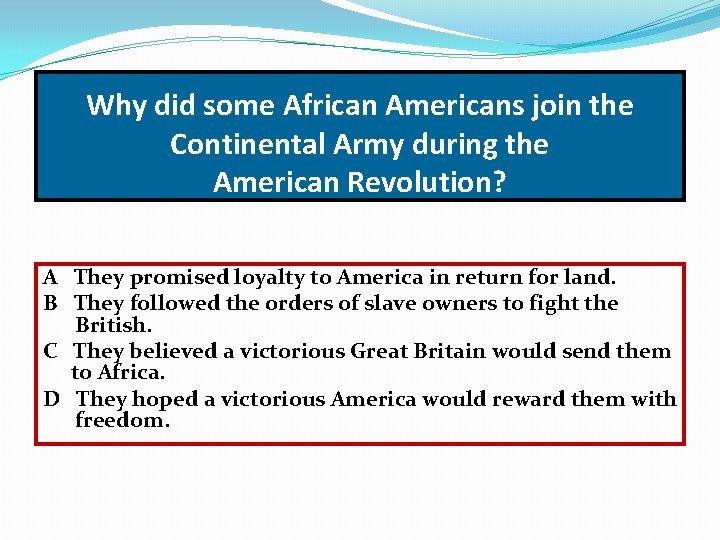 Why did some African Americans join the Continental Army during the American Revolution?

A They promised loyalty to America in return for land.
B They followed the orders of slave owners to fight the British.
C They believed a victorious Great Britain would send them to Africa.
D They hoped a victorious America would reward them with freedom.